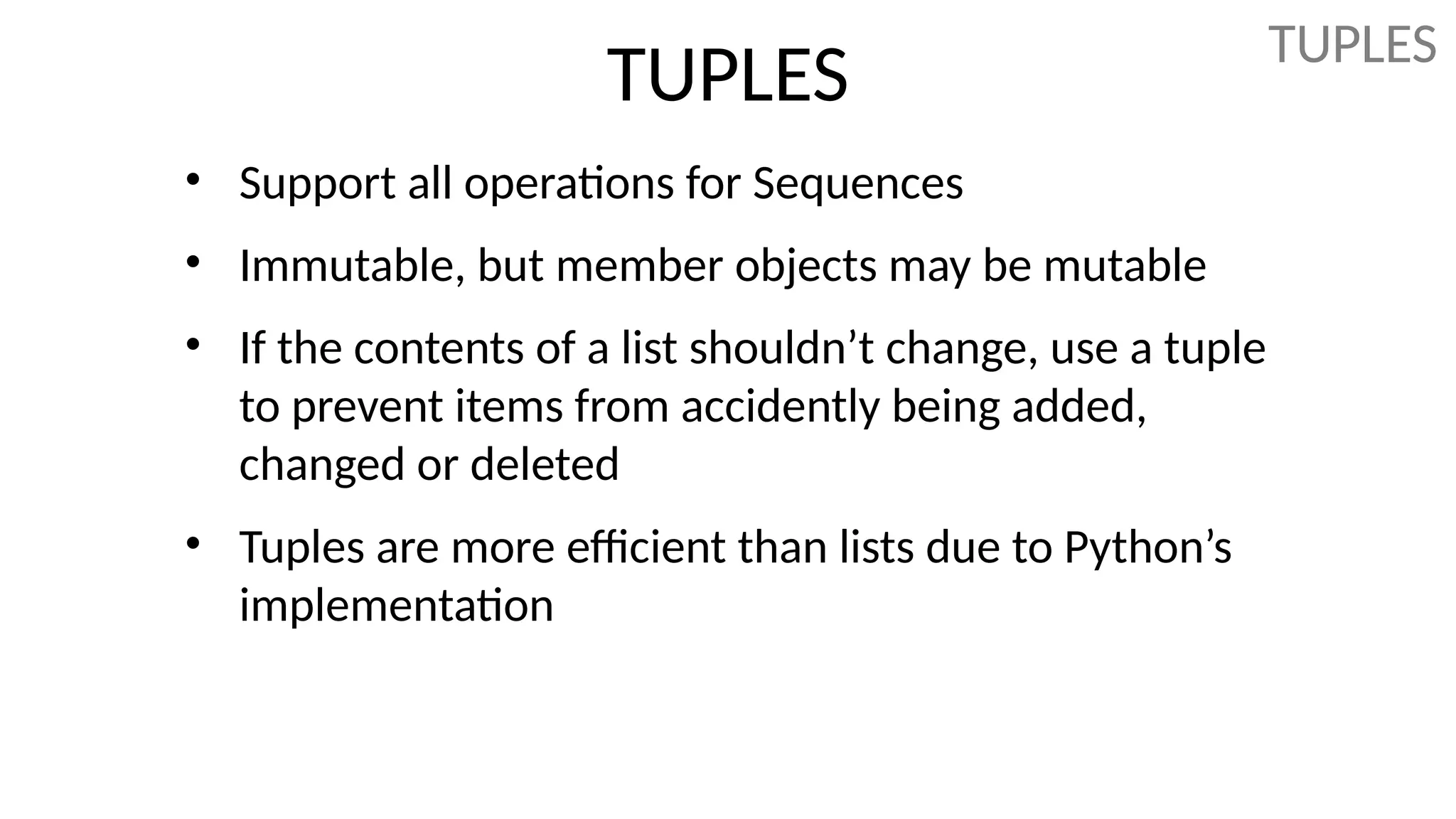 TUPLES

TUPLES

• Support all operations for Sequences

• Immutable, but member objects may be mutable

• If the contents of a list shouldn’t change, use a tuple to prevent items from accidently being added, changed or deleted

• Tuples are more efficient than lists due to Python’s implementation